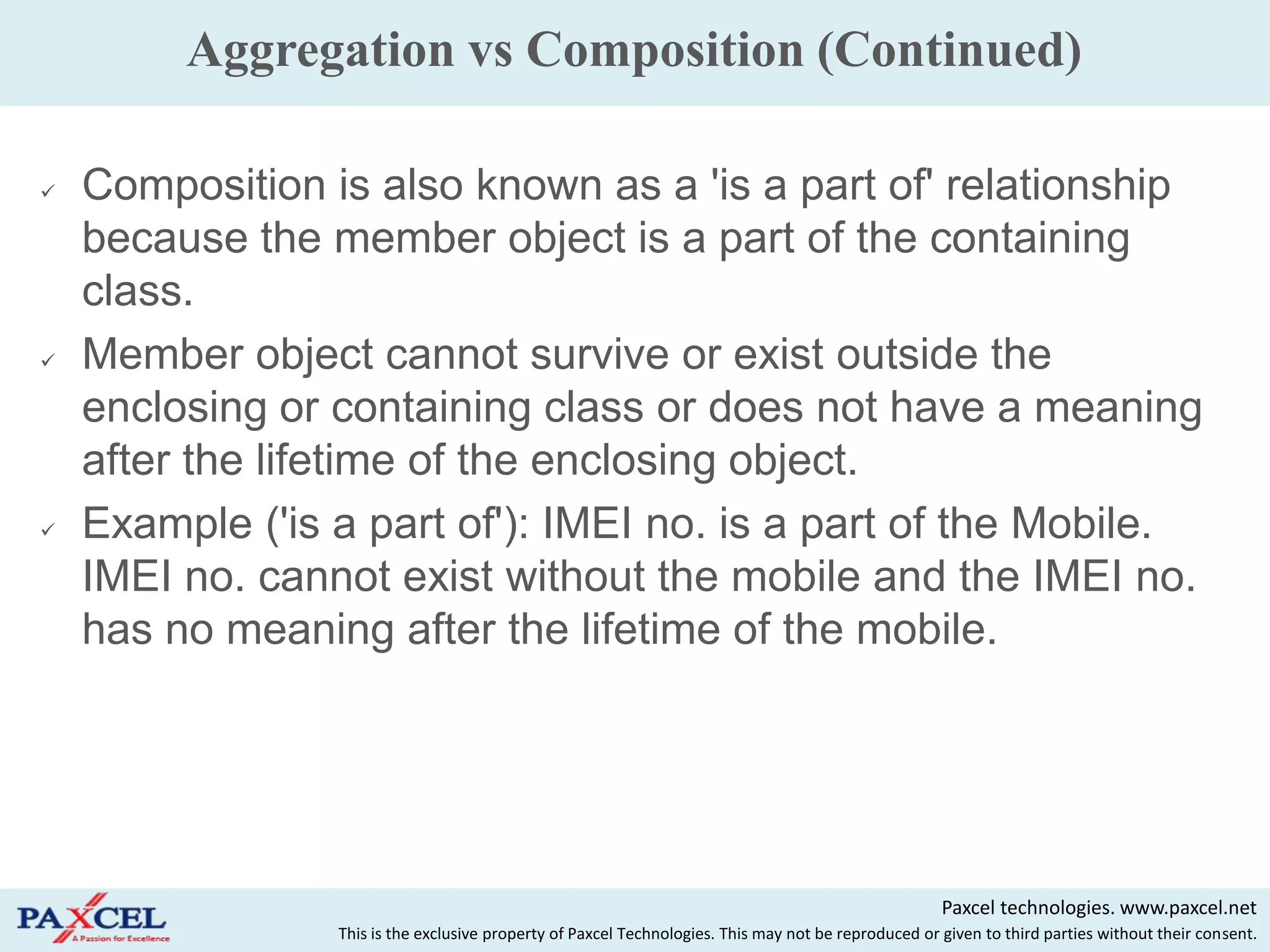 Aggregation vs Composition (Continued)

✓ Composition is also known as a 'is a part of' relationship because the member object is a part of the containing class.

✓ Member object cannot survive or exist outside the enclosing or containing class or does not have a meaning after the lifetime of the enclosing object.

✓ Example ('is a part of'): IMEI no. is a part of the Mobile. IMEI no. cannot exist without the mobile and the IMEI no. has no meaning after the lifetime of the mobile.

PAXCEL
A Passion for Excellence

Paxcel technologies. www.paxcel.net
This is the exclusive property of Paxcel Technologies. This may not be reproduced or given to third parties without their consent.